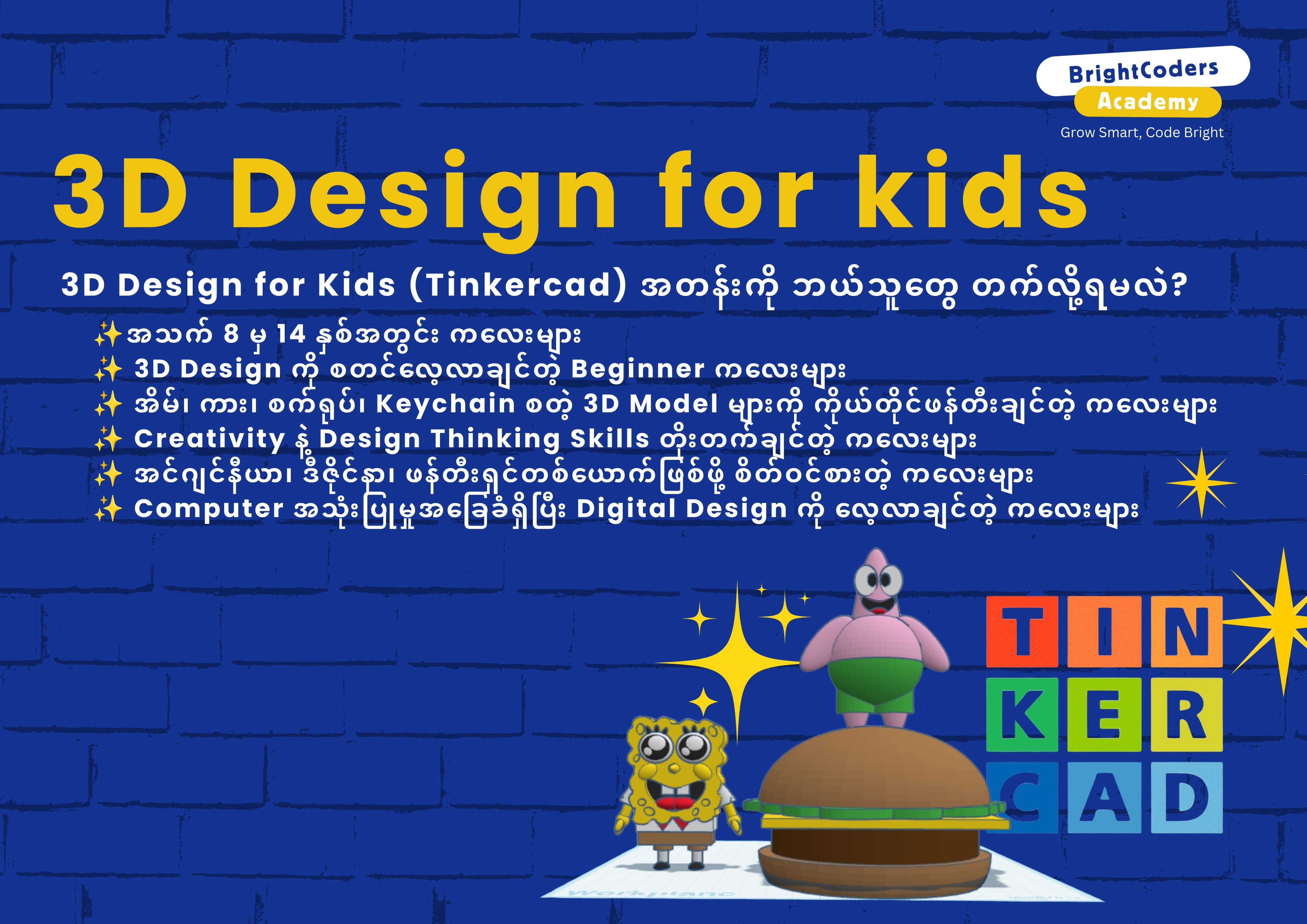 BrightCoders
Academy
Grow Smart, Code Bright

3D Design for kids

3D Design for Kids (Tinkercad) အတန်းကို ဘယ်သူတွေ တက်လို့ရမလဲ?

✨အသက် 8 မှ 14 နှစ်အတွင်း ကလေးများ
✨ 3D Design ကို စတင်လေ့လာချင်တဲ့ Beginner ကလေးများ
✨ အိမ်၊ ကား၊ စက်ရုပ်၊ Keychain စတဲ့ 3D Model များကို ကိုယ်တိုင်ဖန်တီးချင်တဲ့ ကလေးများ
✨ Creativity နဲ့ Design Thinking Skills တိုးတက်ချင်တဲ့ ကလေးများ
✨ အင်ဂျင်နီယာ၊ ဒီဇိုင်နာ၊ ဖန်တီးရှင်တစ်ယောက်ဖြစ်ဖို့ စိတ်ဝင်စားတဲ့ ကလေးများ
✨ Computer အသုံးပြုမှုအခြေခံရှိပြီး Digital Design ကို လေ့လာချင်တဲ့ ကလေးများ

TIN
KER
CAD

Workplane